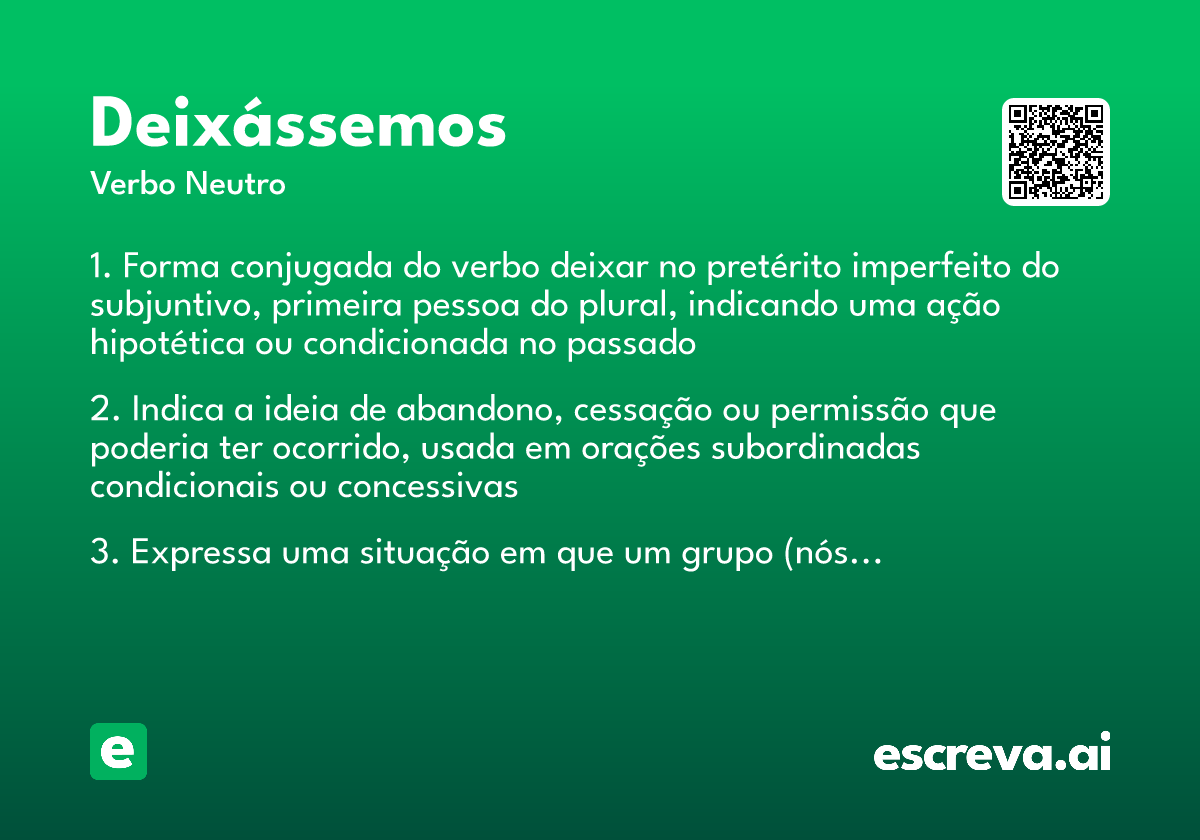 Deixássemos
Verbo Neutro

1. Forma conjugada do verbo deixar no pretérito imperfeito do subjuntivo, primeira pessoa do plural, indicando uma ação hipotética ou condicionada no passado

2. Indica a ideia de abandono, cessação ou permissão que poderia ter ocorrido, usada em orações subordinadas condicionais ou concessivas

3. Expressa uma situação em que um grupo (nós...

e

escreva.ai